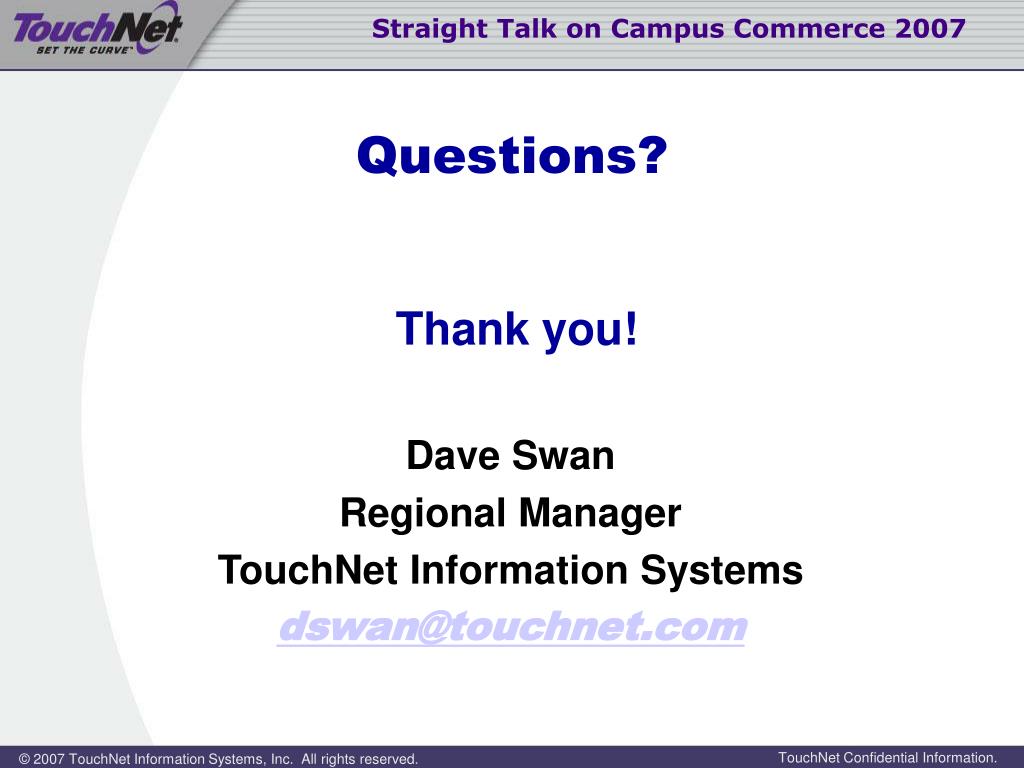 TouchNet
SET THE CURVE

Straight Talk on Campus Commerce 2007

Questions?

Thank you!

Dave Swan
Regional Manager
TouchNet Information Systems
dswan@touchnet.com

© 2007 TouchNet Information Systems, Inc. All rights reserved.

TouchNet Confidential Information.